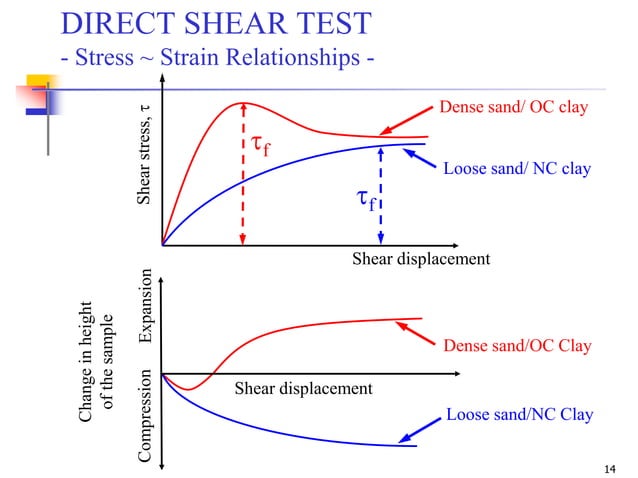 DIRECT SHEAR TEST
- Stress ~ Strain Relationships -

Shear stress, $\tau$

$\tau_f$

$\tau_f$

Dense sand/ OC clay

Loose sand/ NC clay

Shear displacement

Change in height of the sample

Expansion

Compression

Shear displacement

Dense sand/OC Clay

Loose sand/NC Clay

14